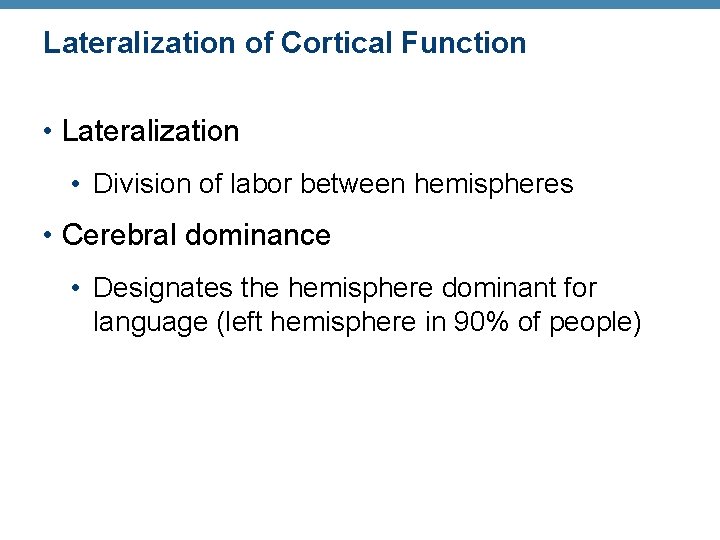 Lateralization of Cortical Function

• Lateralization
  • Division of labor between hemispheres
• Cerebral dominance
  • Designates the hemisphere dominant for language (left hemisphere in 90% of people)